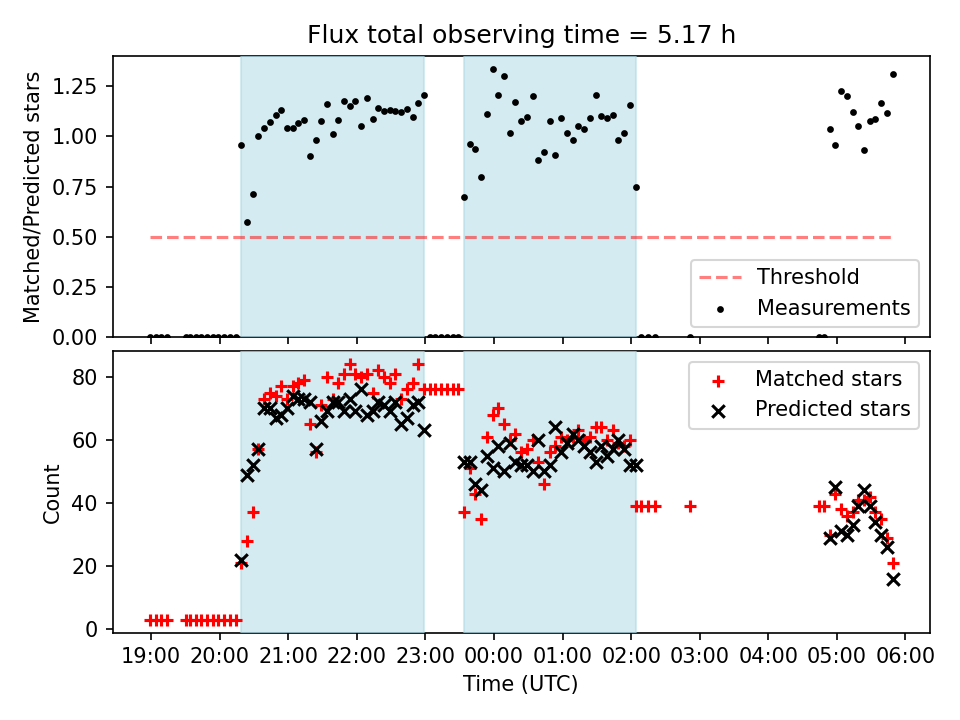 Flux total observing time = 5.17 h

Matched/Predicted stars

1.25
1.00
0.75
0.50
0.25
0.00

Threshold
Measurements

Count

80
60
40
20
0

Matched stars
Predicted stars

19:00 20:00 21:00 22:00 23:00 00:00 01:00 02:00 03:00 04:00 05:00 06:00

Time (UTC)